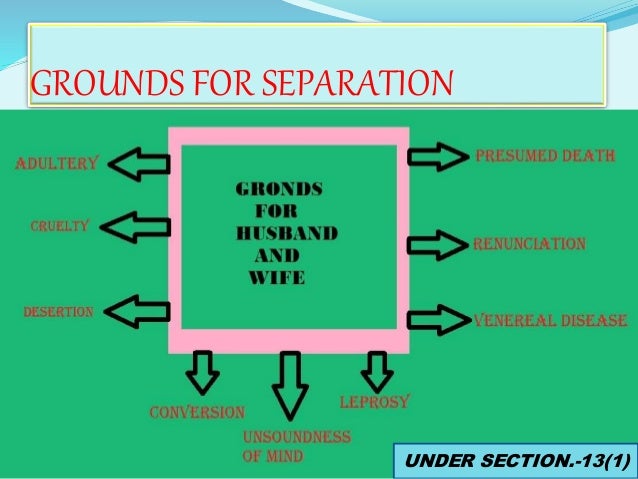 GROUNDS FOR SEPARATION

GRONDS FOR HUSBAND AND WIFE

ADULTERY

CRUELTY

DESERTION

PRESUMED DEATH

RENUNCIATION

VENEREAL DISEASE

CONVERSION

UNSOUNDNESS OF MIND

LEPROSY

UNDER SECTION.-13(1)